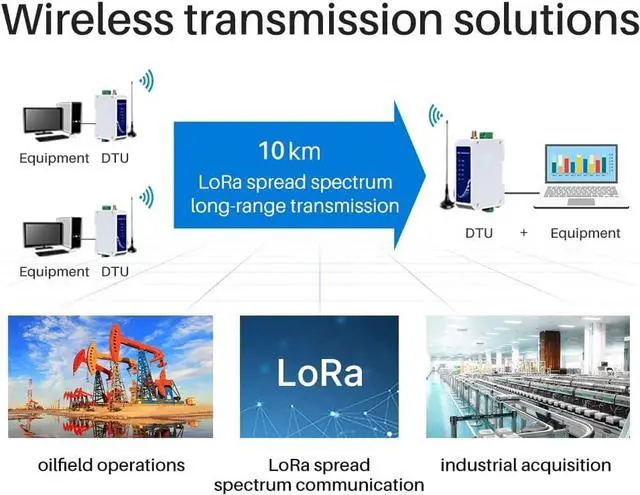 Wireless transmission solutions

Equipment DTU

Equipment DTU

10 km
LoRa spread spectrum long-range transmission

DTU + Equipment

LoRa

oilfield operations

LoRa spread spectrum communication

industrial acquisition